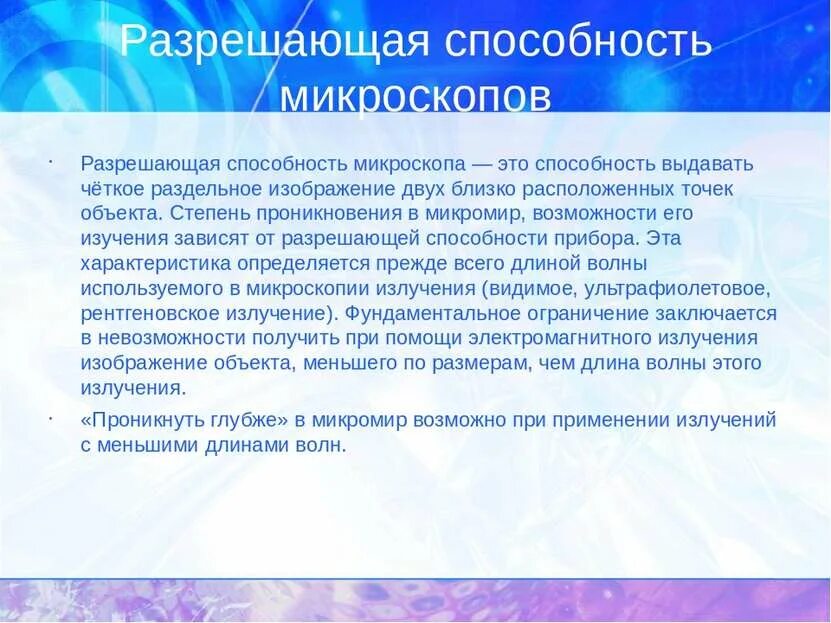 Разрешающая способность микроскопов

· Разрешающая способность микроскопа — это способность выдавать чёткое раздельное изображение двух близко расположенных точек объекта. Степень проникновения в микромир, возможности его изучения зависят от разрешающей способности прибора. Эта характеристика определяется прежде всего длиной волны используемого в микроскопии излучения (видимое, ультрафиолетовое, рентгеновское излучение). Фундаментальное ограничение заключается в невозможности получить при помощи электромагнитного излучения изображение объекта, меньшего по размерам, чем длина волны этого излучения.

· «Проникнуть глубже» в микромир возможно при применении излучений с меньшими длинами волн.